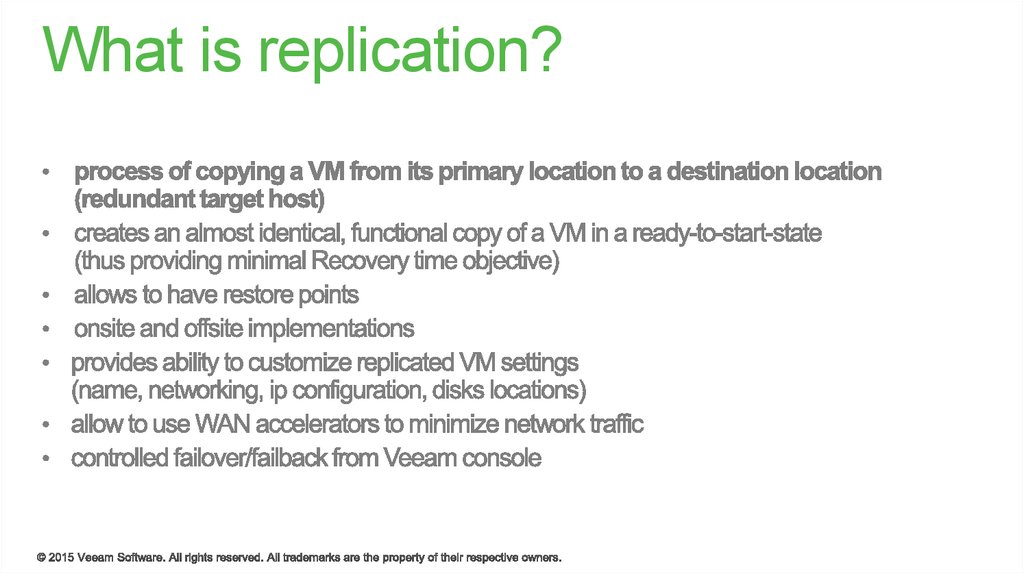 What is replication?

• process of copying a VM from its primary location to a destination location (redundant target host)
• creates an almost identical, functional copy of a VM in a ready-to-start-state (thus providing minimal Recovery time objective)
• allows to have restore points
• onsite and offsite implementations
• provides ability to customize replicated VM settings (name, networking, ip configuration, disks locations)
• allow to use WAN accelerators to minimize network traffic
• controlled failover/failback from Veeam console

© 2015 Veeam Software. All rights reserved. All trademarks are the property of their respective owners.